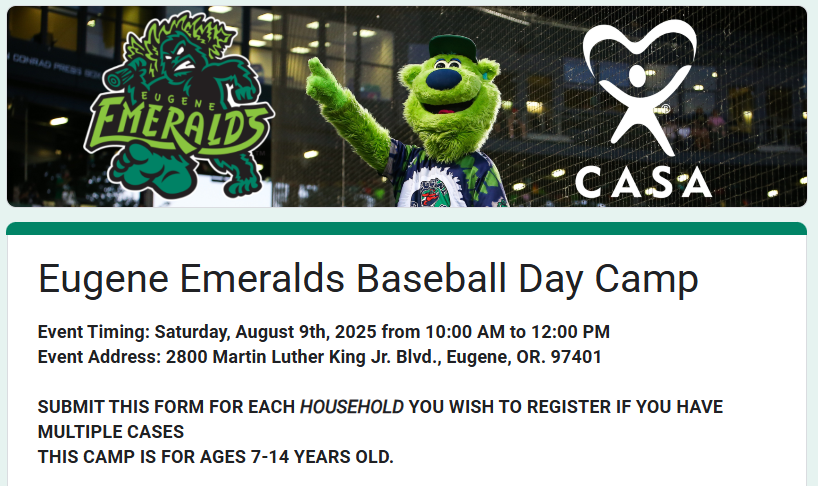 EUGENE EMERALDS

CASA

Eugene Emeralds Baseball Day Camp

Event Timing: Saturday, August 9th, 2025 from 10:00 AM to 12:00 PM
Event Address: 2800 Martin Luther King Jr. Blvd., Eugene, OR. 97401

SUBMIT THIS FORM FOR EACH HOUSEHOLD YOU WISH TO REGISTER IF YOU HAVE MULTIPLE CASES
THIS CAMP IS FOR AGES 7-14 YEARS OLD.